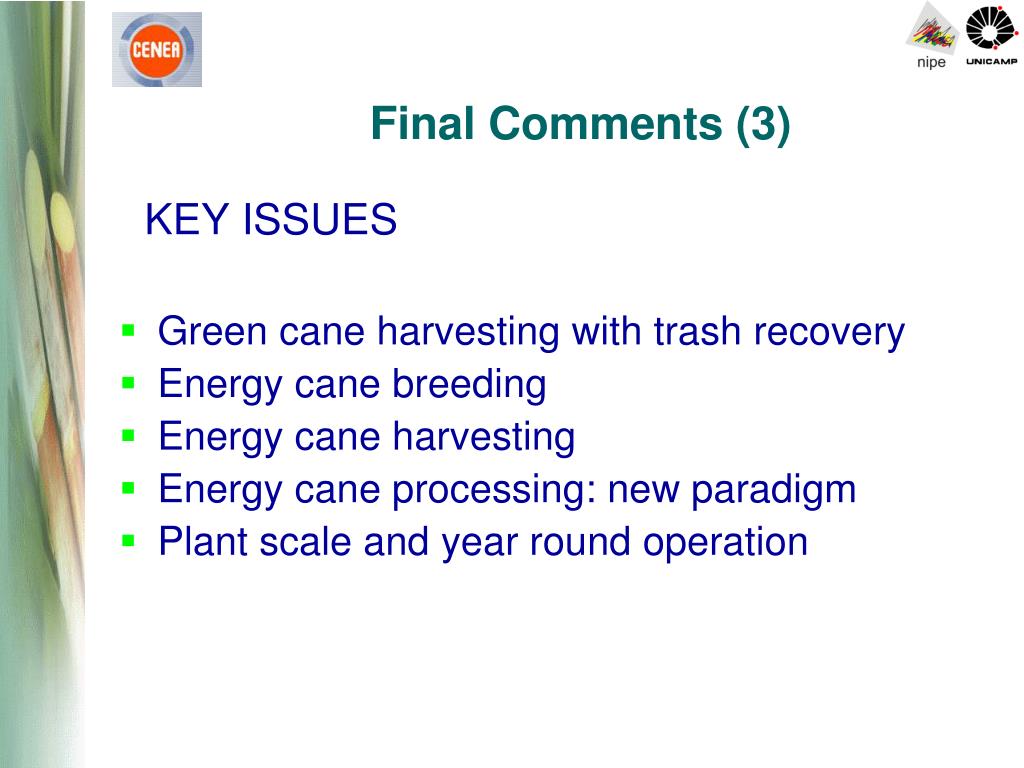 CENEA

nipe UNICAMP

Final Comments (3)

KEY ISSUES

- Green cane harvesting with trash recovery
- Energy cane breeding
- Energy cane harvesting
- Energy cane processing: new paradigm
- Plant scale and year round operation